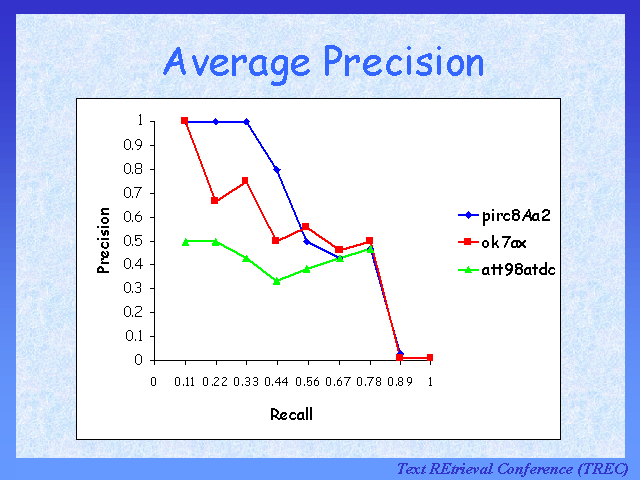 Average Precision

1
0.9
0.8
0.7
0.6
0.5
0.4
0.3
0.2
0.1
0

Precision

0 0.11 0.22 0.33 0.44 0.56 0.67 0.78 0.89 1

Recall

pirc8Aa2
ok7ax
att98atdc

Text REtrieval Conference (TREC)